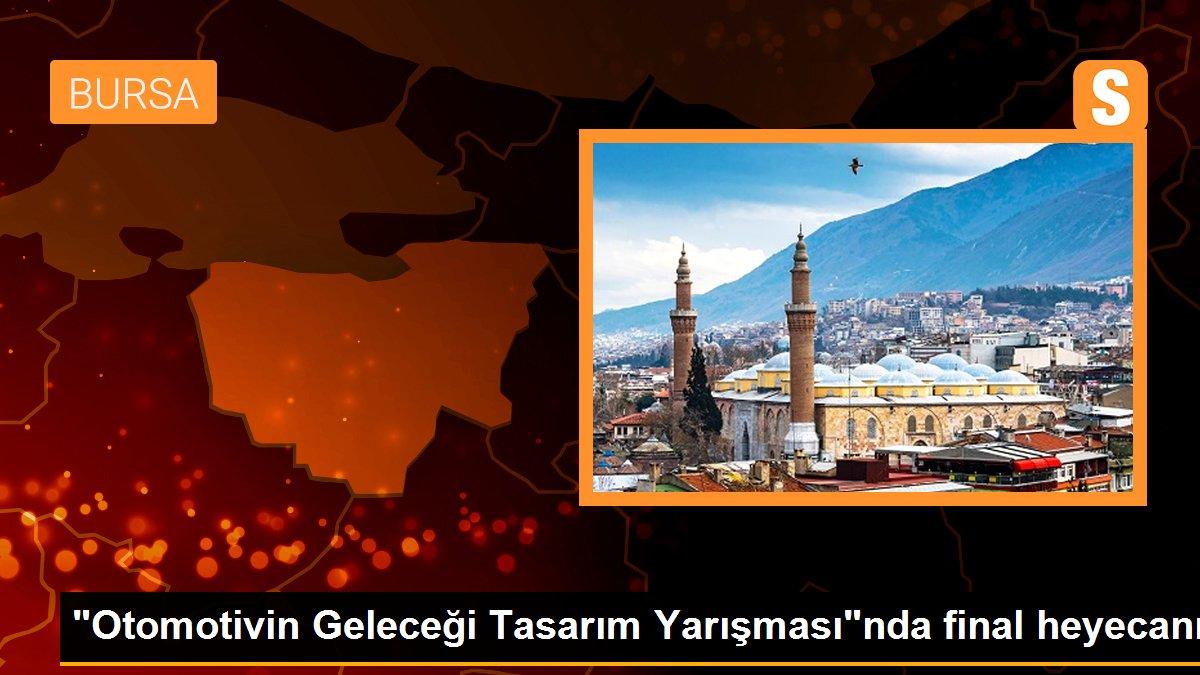 BURSA

S

"Otomotivin Geleceği Tasarım Yarışması"nda final heyecanı